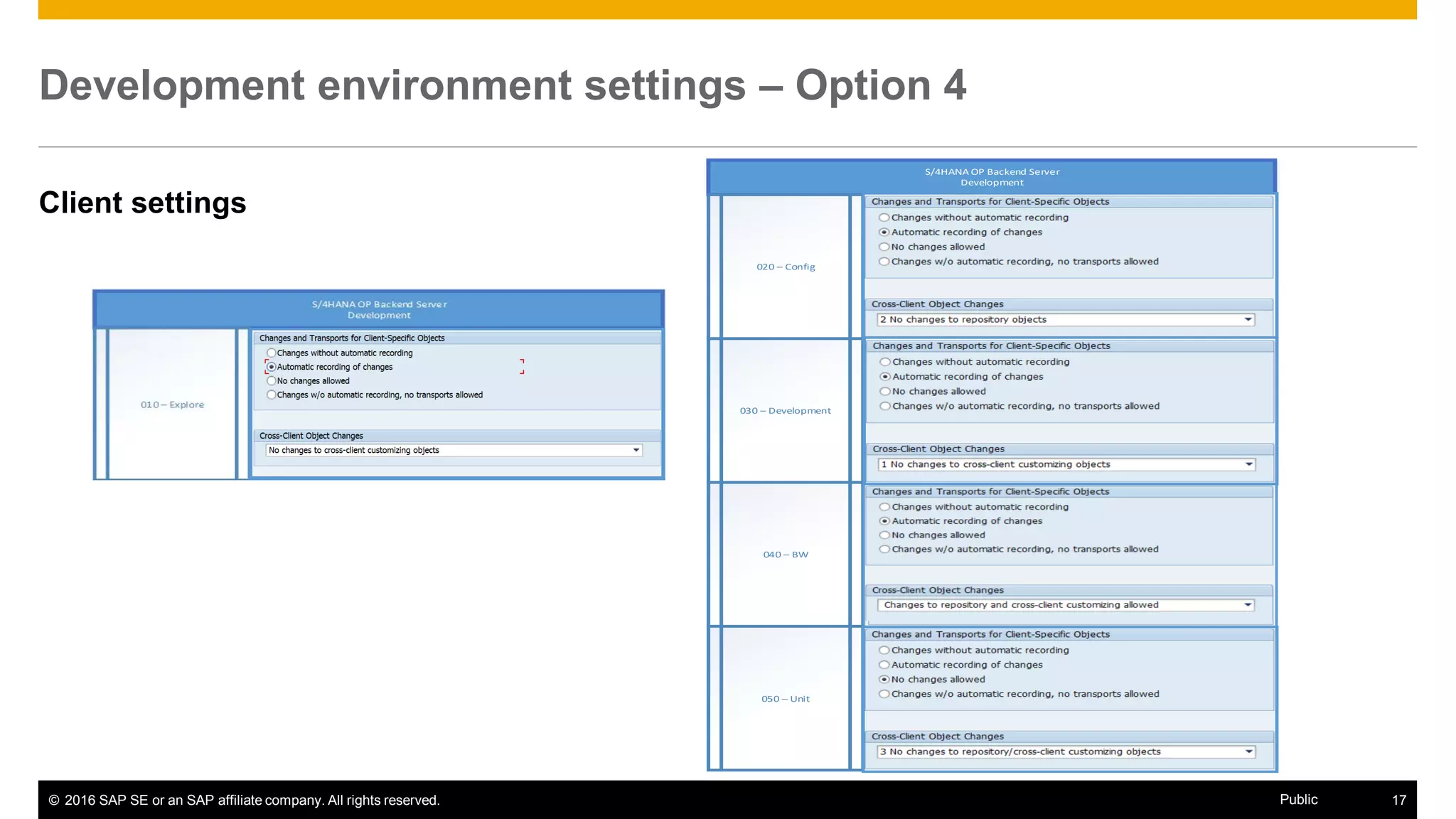 Development environment settings – Option 4

Client settings

S/4HANA OP Backend Server
Development

010 – Explore

Changes and Transports for Client-Specific Objects
Changes without automatic recording
Automatic recording of changes
No changes allowed
Changes w/o automatic recording, no transports allowed

Cross-Client Object Changes
No changes to cross-client customizing objects

S/4HANA OP Backend Server
Development

020 – Config

Changes and Transports for Client-Specific Objects
Changes without automatic recording
Automatic recording of changes
No changes allowed
Changes w/o automatic recording, no transports allowed

Cross-Client Object Changes
2 No changes to repository objects

030 – Development

Changes and Transports for Client-Specific Objects
Changes without automatic recording
Automatic recording of changes
No changes allowed
Changes w/o automatic recording, no transports allowed

Cross-Client Object Changes
1 No changes to cross-client customizing objects

040 – BW

Changes and Transports for Client-Specific Objects
Changes without automatic recording
Automatic recording of changes
No changes allowed
Changes w/o automatic recording, no transports allowed

Cross-Client Object Changes
Changes to repository and cross-client customizing allowed

050 – Unit

Changes and Transports for Client-Specific Objects
Changes without automatic recording
Automatic recording of changes
No changes allowed
Changes w/o automatic recording, no transports allowed

Cross-Client Object Changes
3 No changes to repository/cross-client customizing objects

© 2016 SAP SE or an SAP affiliate company. All rights reserved.
Public
17